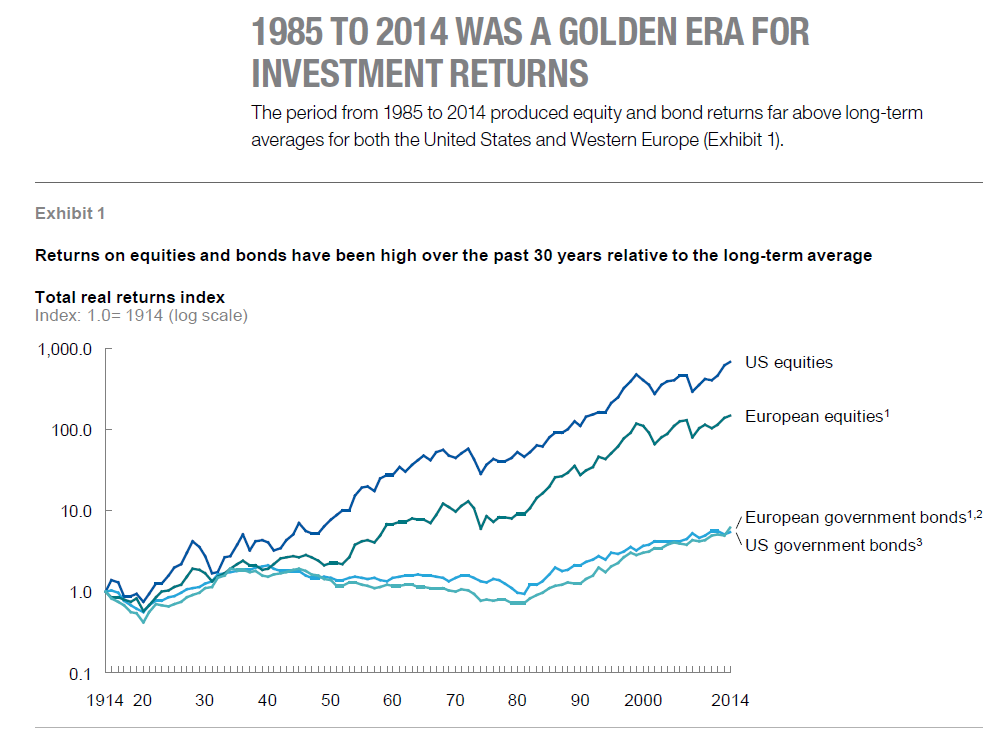 1985 TO 2014 WAS A GOLDEN ERA FOR INVESTMENT RETURNS

The period from 1985 to 2014 produced equity and bond returns far above long-term averages for both the United States and Western Europe (Exhibit 1).

Exhibit 1

Returns on equities and bonds have been high over the past 30 years relative to the long-term average

Total real returns index
Index: 1.0= 1914 (log scale)

1,000.0
100.0
10.0
1.0
0.1

US equities
European equities$^1$
European government bonds$^{1,2}$
US government bonds$^3$

1914 20 30 40 50 60 70 80 90 2000 2014